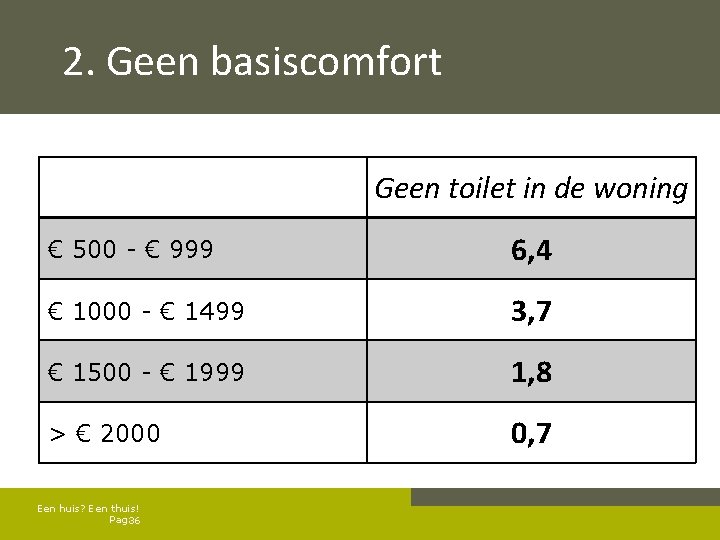 2. Geen basiscomfort

| | Geen toilet in de woning |
|---|---|
| € 500 - € 999 | 6,4 |
| € 1000 - € 1499 | 3,7 |
| € 1500 - € 1999 | 1,8 |
| > € 2000 | 0,7 |

Een huis? Een thuis!
Pag36